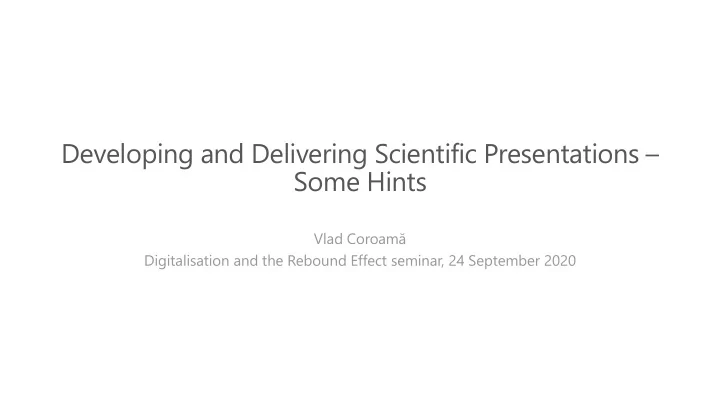 Developing and Delivering Scientific Presentations – Some Hints

Vlad Coroamă

Digitalisation and the Rebound Effect seminar, 24 September 2020